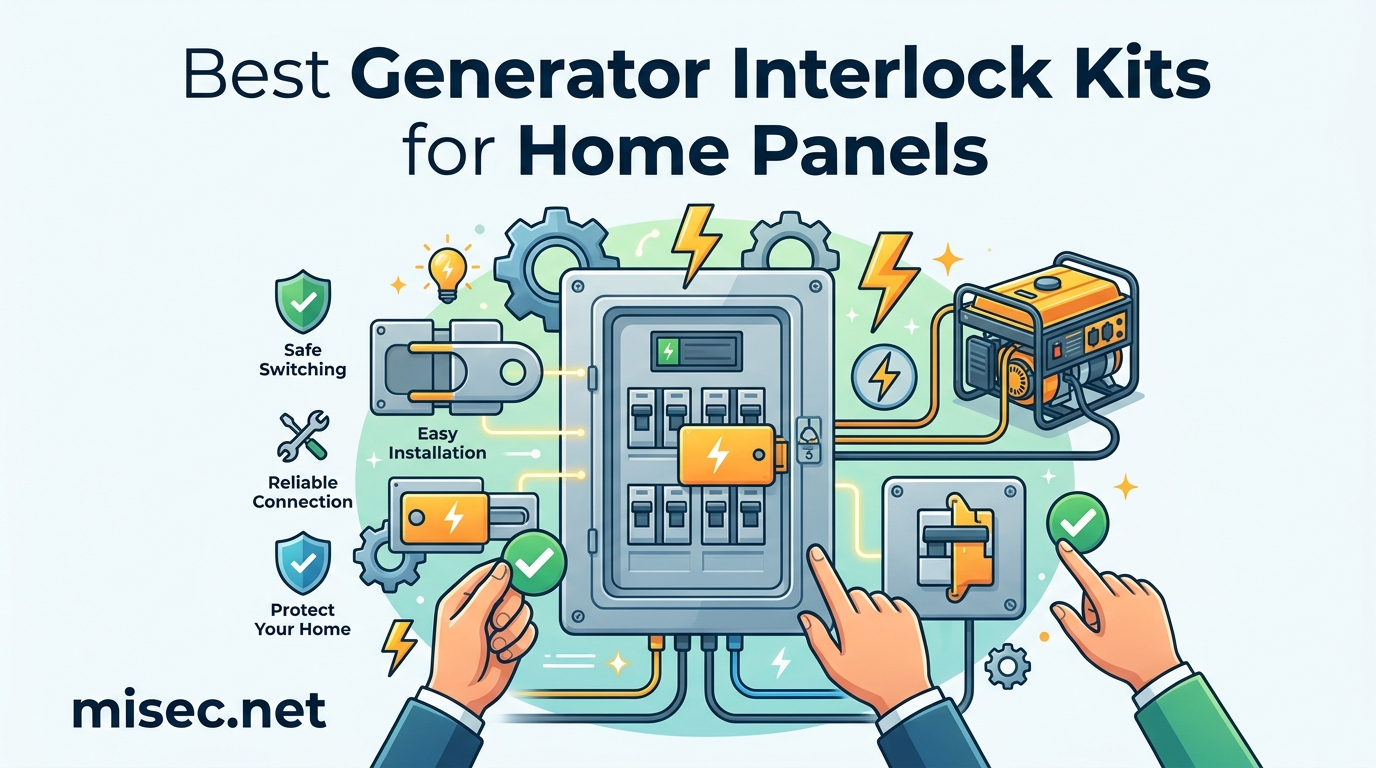 Best Generator Interlock Kits for Home Panels

Safe Switching

Easy Installation

Reliable Connection

Protect Your Home

3

misec.net